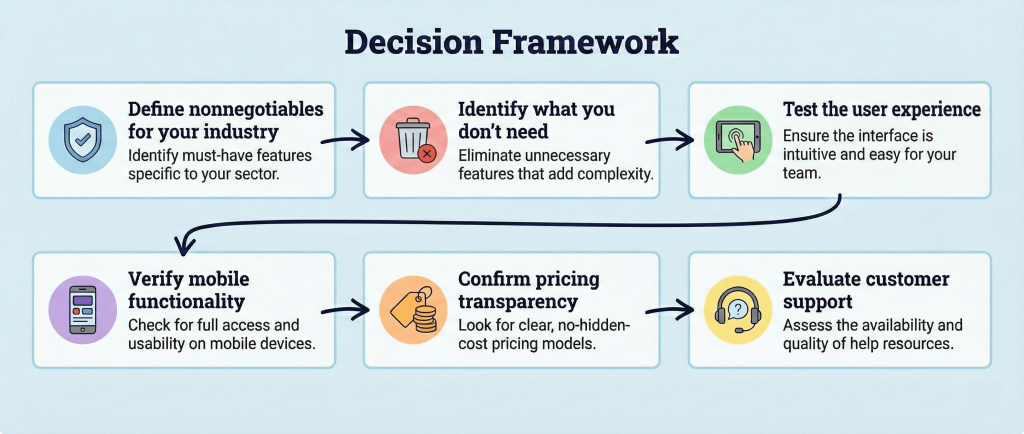 Decision Framework

Define nonnegotiables for your industry
Identify must-have features specific to your sector.

Identify what you don't need
Eliminate unnecessary features that add complexity.

Test the user experience
Ensure the interface is intuitive and easy for your team.

Verify mobile functionality
Check for full access and usability on mobile devices.

Confirm pricing transparency
Look for clear, no-hidden-cost pricing models.

Evaluate customer support
Assess the availability and quality of help resources.